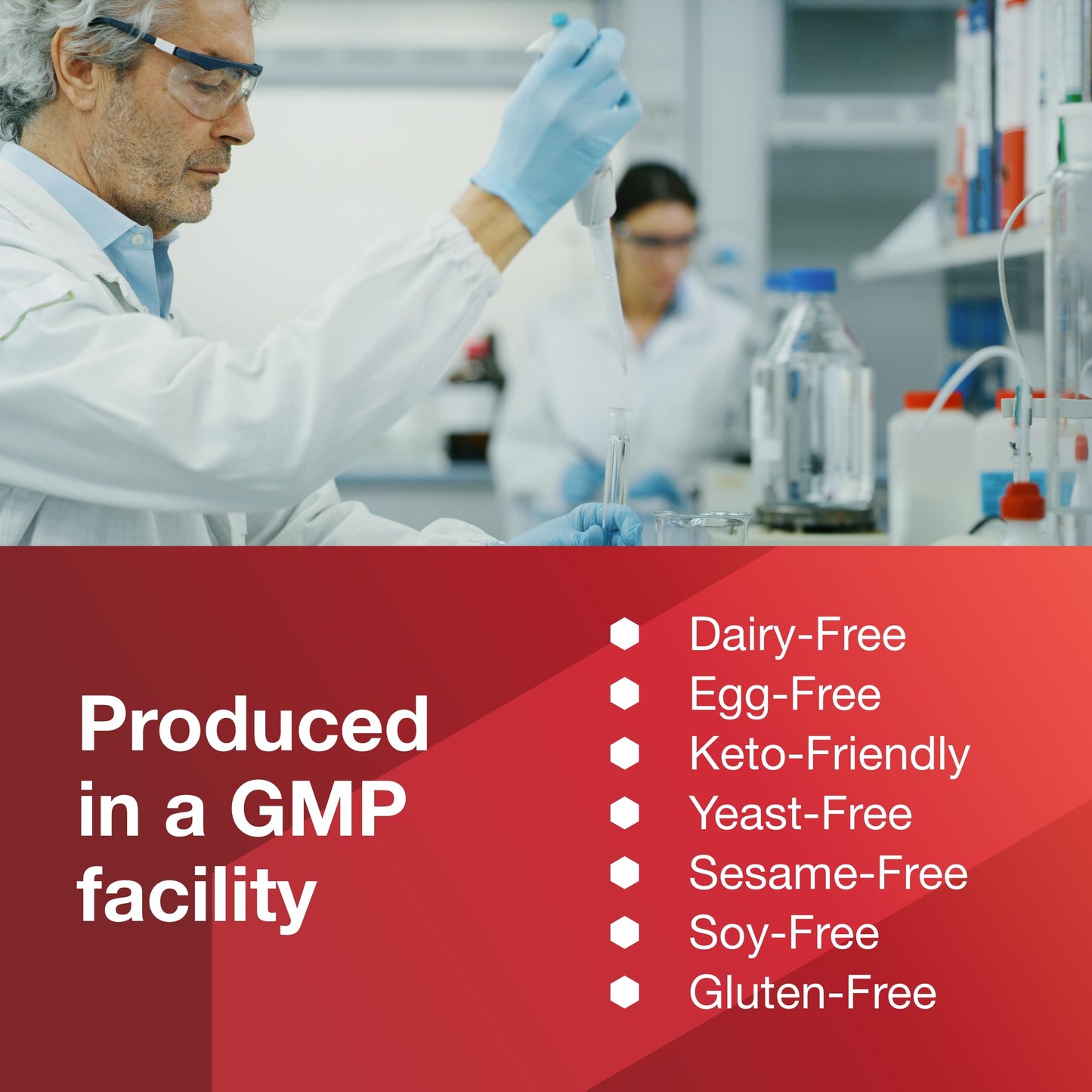 Produced in a GMP facility

Dairy-Free
Egg-Free
Keto-Friendly
Yeast-Free
Sesame-Free
Soy-Free
Gluten-Free